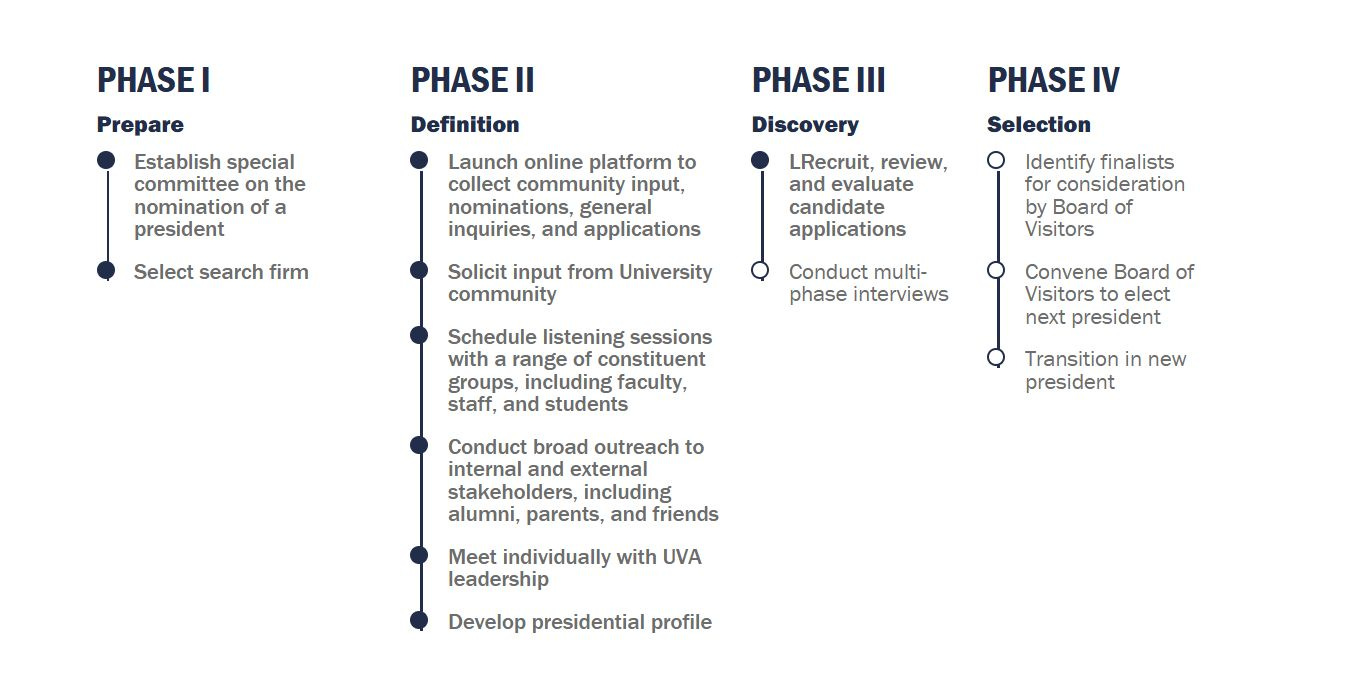 PHASE I

Prepare

Establish special committee on the nomination of a president

Select search firm

PHASE II

Definition

Launch online platform to collect community input, nominations, general inquiries, and applications

Solicit input from University community

Schedule listening sessions with a range of constituent groups, including faculty, staff, and students

Conduct broad outreach to internal and external stakeholders, including alumni, parents, and friends

Meet individually with UVA leadership

Develop presidential profile

PHASE III

Discovery

LRecruit, review, and evaluate candidate applications

Conduct multi-phase interviews

PHASE IV

Selection

Identify finalists for consideration by Board of Visitors

Convene Board of Visitors to elect next president

Transition in new president